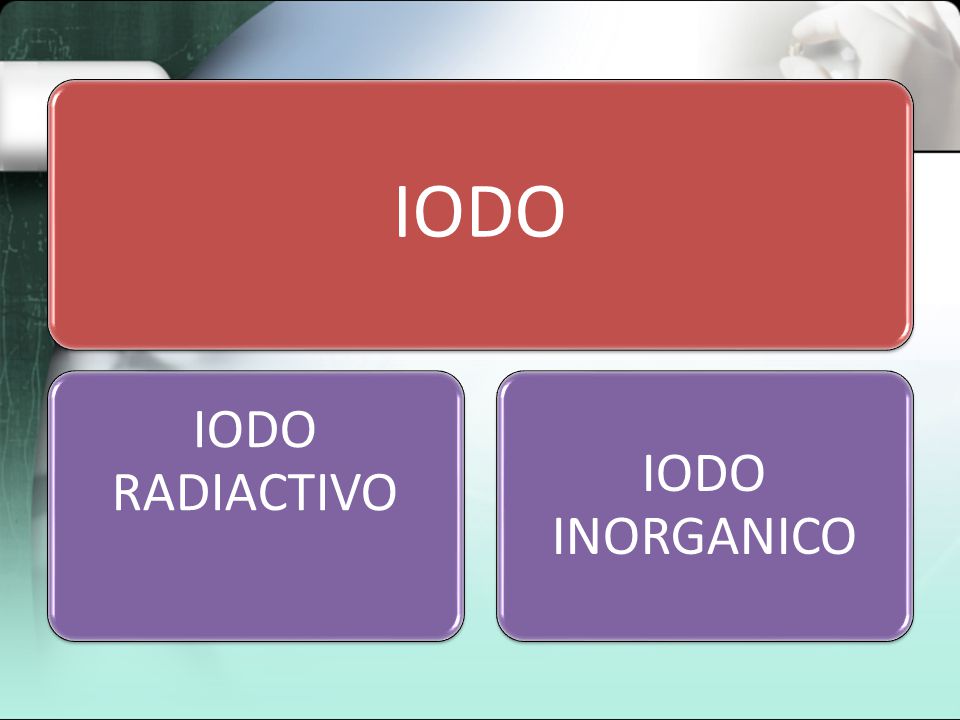 IODO

IODO RADIACTIVO

IODO INORGANICO